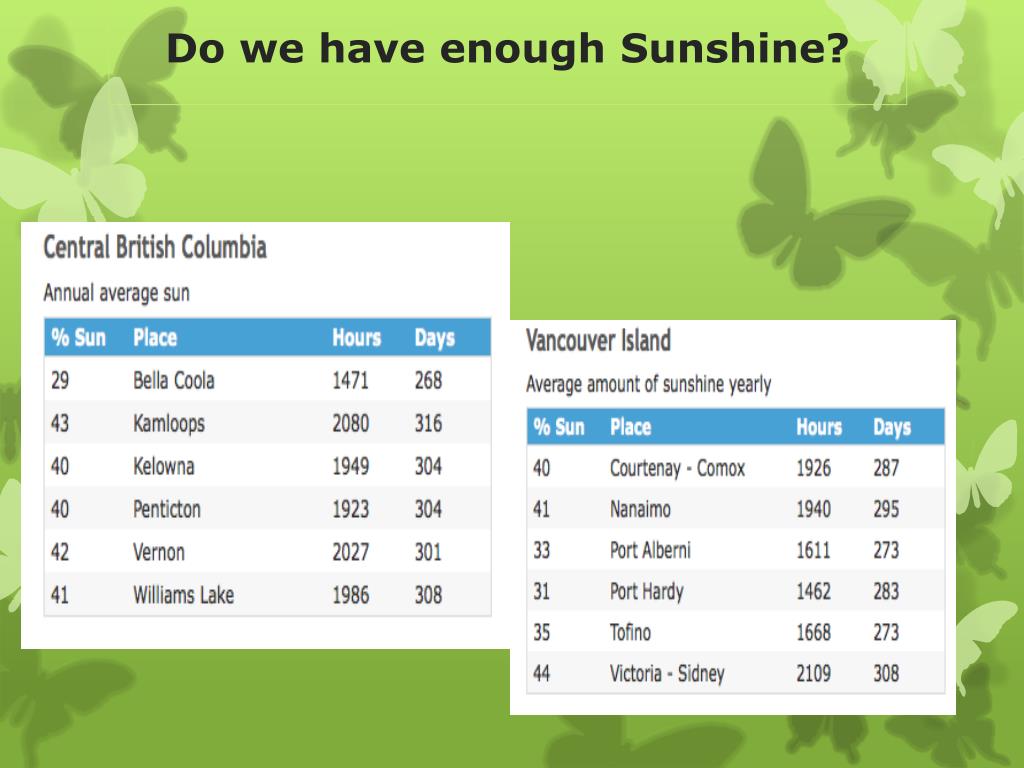 Do we have enough Sunshine?

Central British Columbia

Annual average sun

| % Sun | Place | Hours | Days |
|---|---|---|---|
| 29 | Bella Coola | 1471 | 268 |
| 43 | Kamloops | 2080 | 316 |
| 40 | Kelowna | 1949 | 304 |
| 40 | Penticton | 1923 | 304 |
| 42 | Vernon | 2027 | 301 |
| 41 | Williams Lake | 1986 | 308 |

Vancouver Island

Average amount of sunshine yearly

| % Sun | Place | Hours | Days |
|---|---|---|---|
| 40 | Courtenay - Comox | 1926 | 287 |
| 41 | Nanaimo | 1940 | 295 |
| 33 | Port Alberni | 1611 | 273 |
| 31 | Port Hardy | 1462 | 283 |
| 35 | Tofino | 1668 | 273 |
| 44 | Victoria - Sidney | 2109 | 308 |